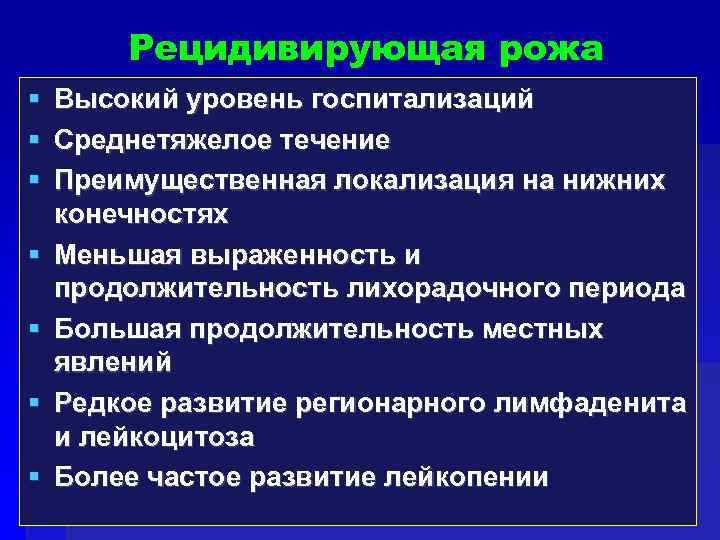 Рецидивирующая рожа

▪ Высокий уровень госпитализаций
▪ Среднетяжелое течение
▪ Преимущественная локализация на нижних конечностях
▪ Меньшая выраженность и продолжительность лихорадочного периода
▪ Большая продолжительность местных явлений
▪ Редкое развитие регионарного лимфаденита и лейкоцитоза
▪ Более частое развитие лейкопении